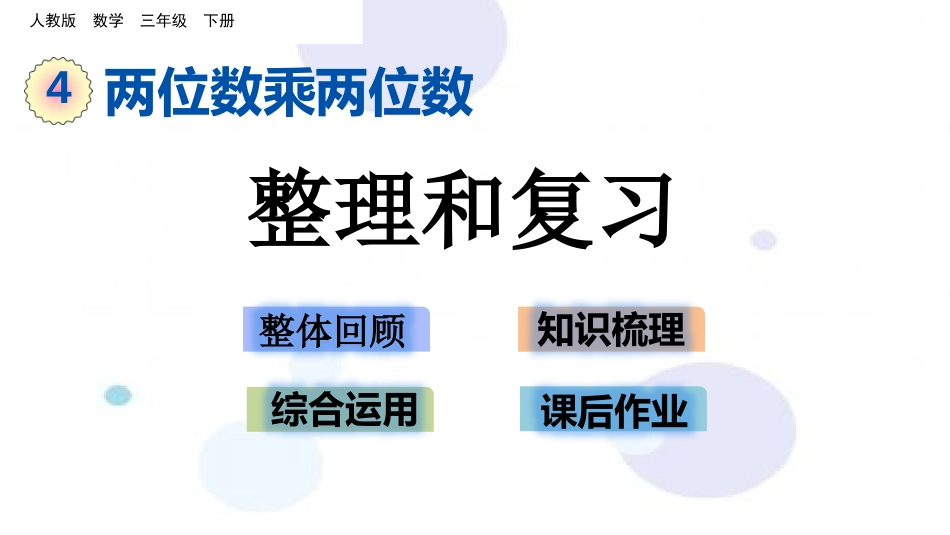 人教版 数学 三年级 下册

4 两位数乘两位数

整理和复习

整体回顾

知识梳理

综合运用

课后作业